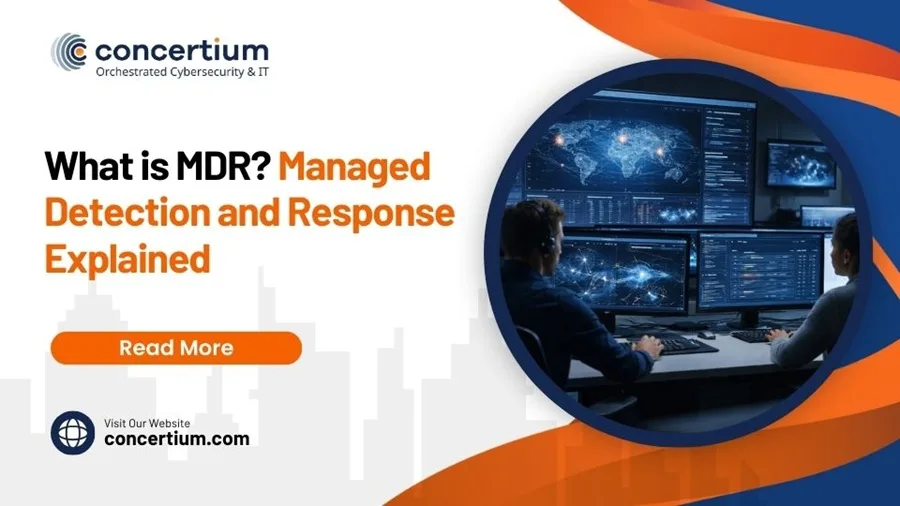 concertium
Orchestrated Cybersecurity & IT

What is MDR? Managed Detection and Response Explained

Read More

Visit Our Website
concertium.com